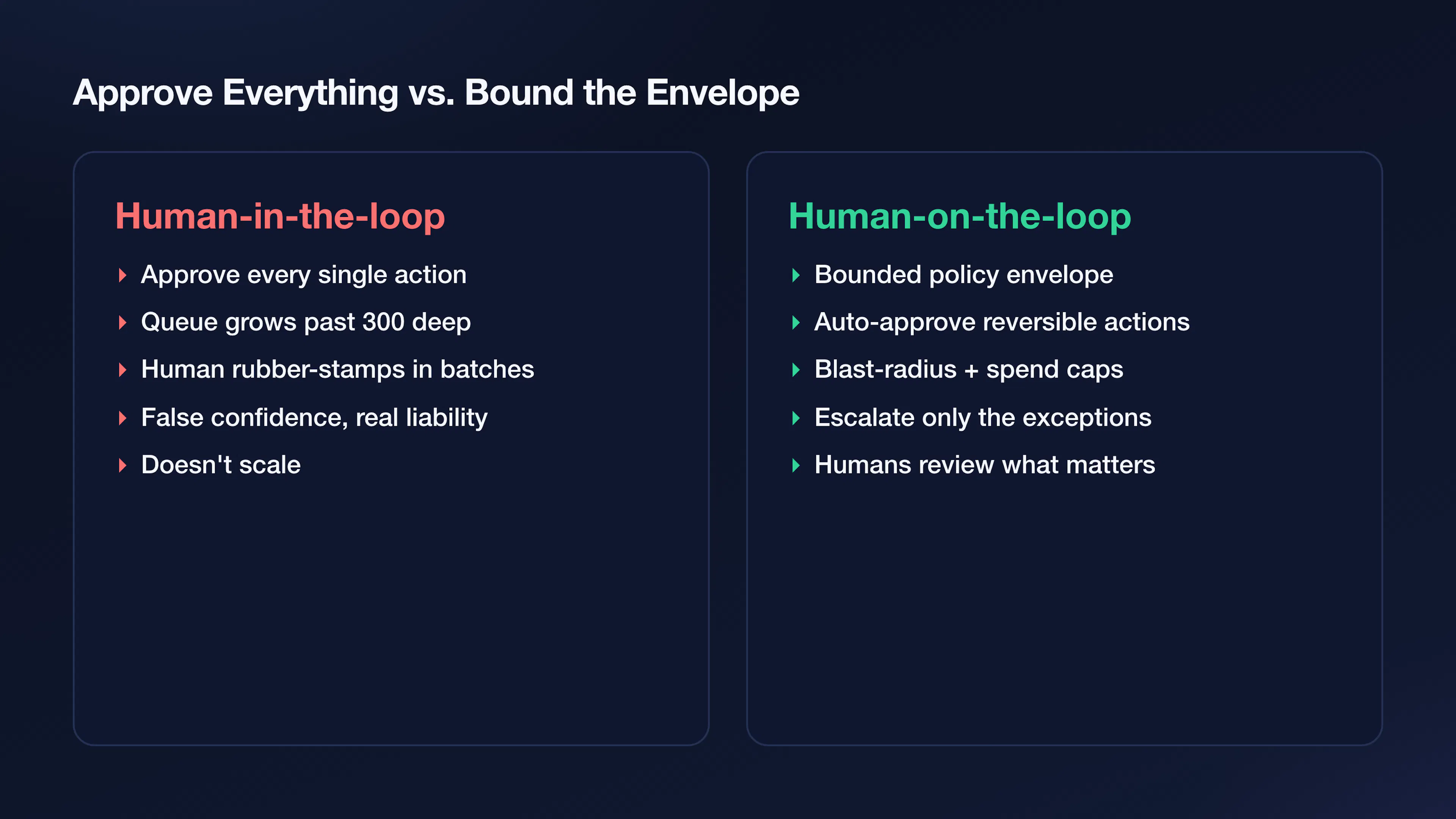 Approve Everything vs. Bound the Envelope

Human-in-the-loop

▸ Approve every single action
▸ Queue grows past 300 deep
▸ Human rubber-stamps in batches
▸ False confidence, real liability
▸ Doesn't scale

Human-on-the-loop

▸ Bounded policy envelope
▸ Auto-approve reversible actions
▸ Blast-radius + spend caps
▸ Escalate only the exceptions
▸ Humans review what matters